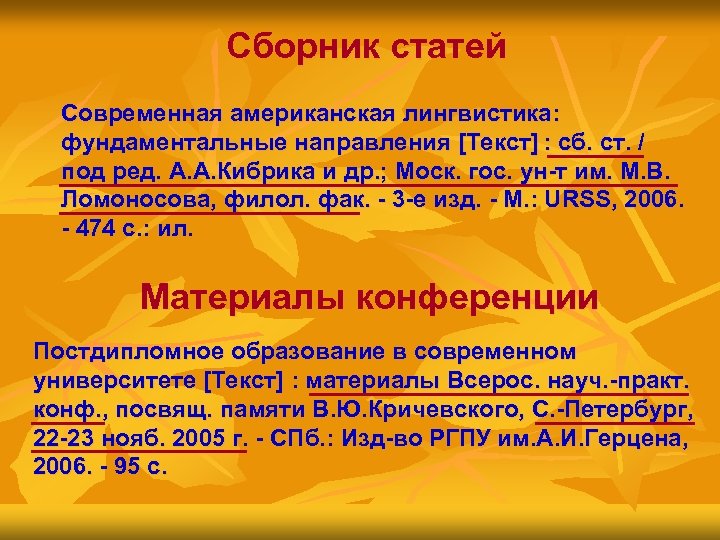 Сборник статей

Современная американская лингвистика: фундаментальные направления [Текст] : сб. ст. / под ред. А.А.Кибрика и др.; Моск. гос. ун-т им. М.В. Ломоносова, филол. фак. - 3-е изд. - М.: URSS, 2006. - 474 с.: ил.

Материалы конференции

Постдипломное образование в современном университете [Текст] : материалы Всерос. науч.-практ. конф., посвящ. памяти В.Ю.Кричевского, С.-Петербург, 22-23 нояб. 2005 г. - СПб.: Изд-во РГПУ им.А.И.Герцена, 2006. - 95 с.